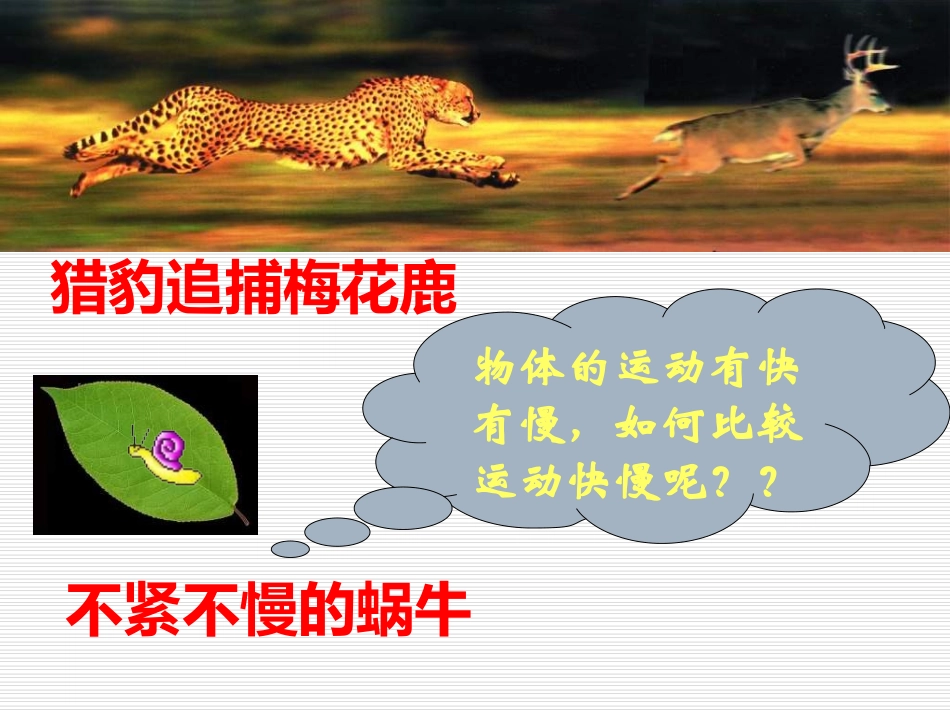 猎豹追捕梅花鹿

物体的运动有快有慢，如何比较运动快慢呢？？

不紧不慢的蜗牛